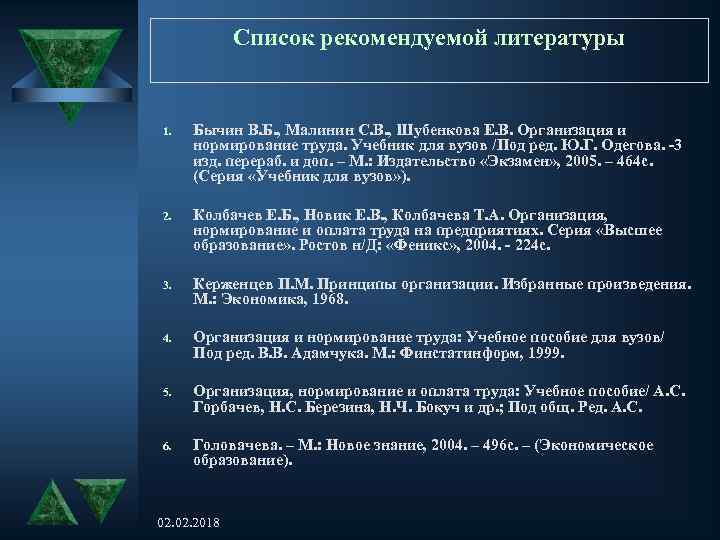 Список рекомендуемой литературы

1. Бычин В.Б., Малинин С.В., Шубенкова Е.В. Организация и нормирование труда. Учебник для вузов /Под ред. Ю.Г. Одегова. -3 изд. перераб. и доп. – М.: Издательство «Экзамен», 2005. – 464с. (Серия «Учебник для вузов»).

2. Колбачев Е.Б., Новик Е.В., Колбачева Т.А. Организация, нормирование и оплата труда на предприятиях. Серия «Высшее образование». Ростов н/Д: «Феникс», 2004. - 224с.

3. Керженцев П.М. Принципы организации. Избранные произведения. М.: Экономика, 1968.

4. Организация и нормирование труда: Учебное пособие для вузов/ Под ред. В.В. Адамчука. М.: Финстатинформ, 1999.

5. Организация, нормирование и оплата труда: Учебное пособие/ А.С. Горбачев, Н.С. Березина, Н.Ч. Бокуч и др.; Под общ. Ред. А.С.

6. Головачева. – М.: Новое знание, 2004. – 496с. – (Экономическое образование).

02.02.2018